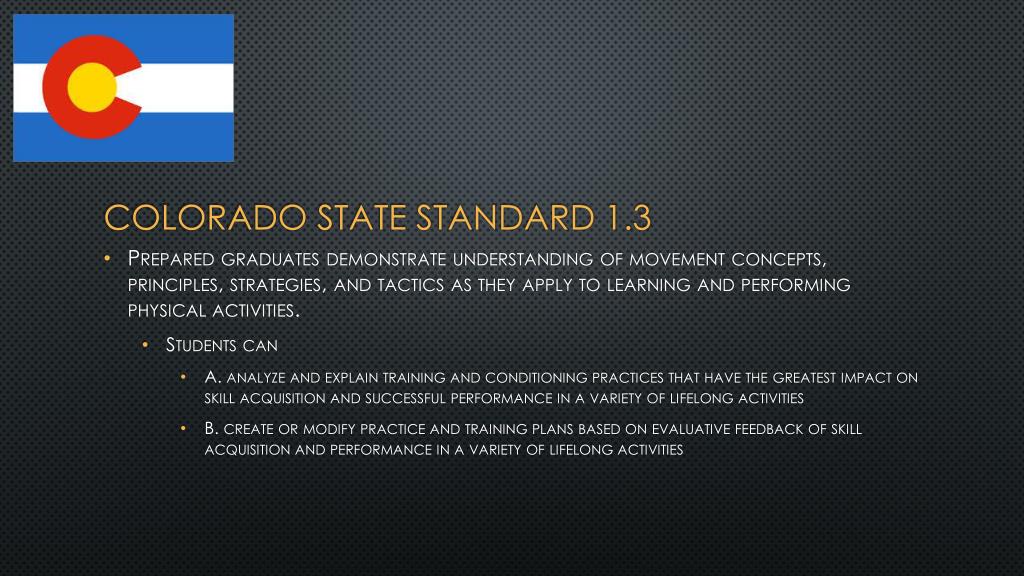 COLORADO STATE STANDARD 1.3

• Prepared graduates demonstrate understanding of movement concepts, principles, strategies, and tactics as they apply to learning and performing physical activities.

• Students can

• A. analyze and explain training and conditioning practices that have the greatest impact on skill acquisition and successful performance in a variety of lifelong activities

• B. create or modify practice and training plans based on evaluative feedback of skill acquisition and performance in a variety of lifelong activities